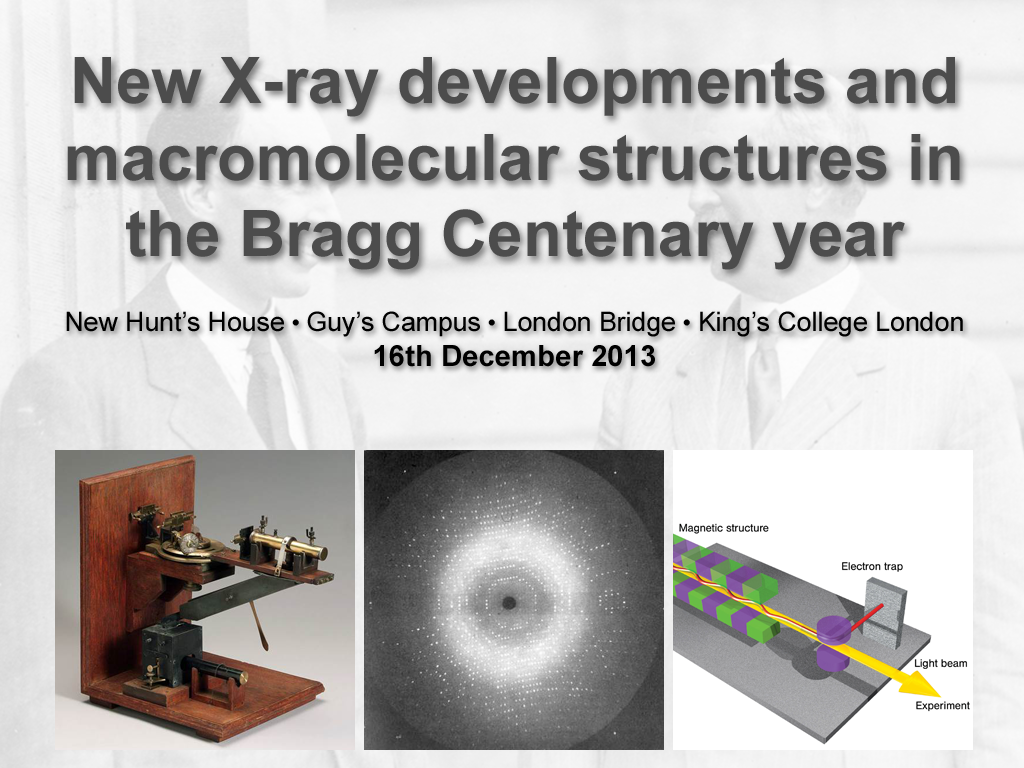 New X-ray developments and macromolecular structures in the Bragg Centenary year

New Hunt's House • Guy's Campus • London Bridge • King's College London
16th December 2013

Magnetic structure
Electron trap
Light beam
Experiment